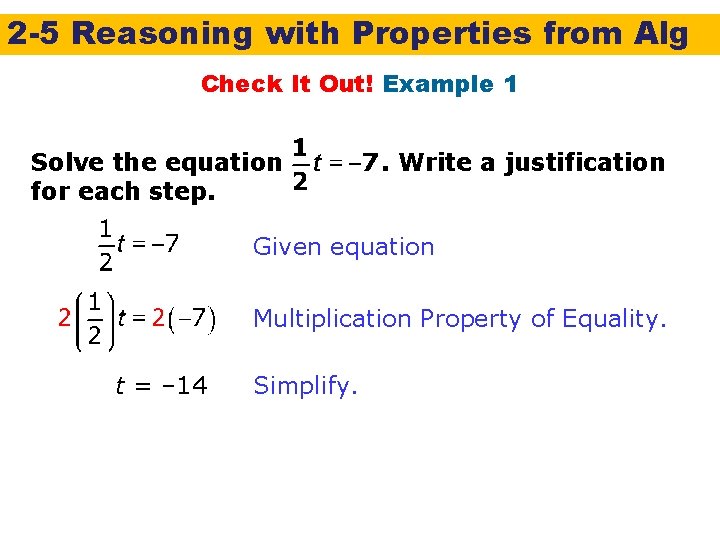 2-5 Reasoning with Properties from Alg

Check It Out! Example 1

Solve the equation $\frac{1}{2}t = -7$. Write a justification for each step.

$\frac{1}{2}t = -7$ Given equation

$2\left(\frac{1}{2}\right)t = 2(-7)$ Multiplication Property of Equality.

$t = -14$ Simplify.